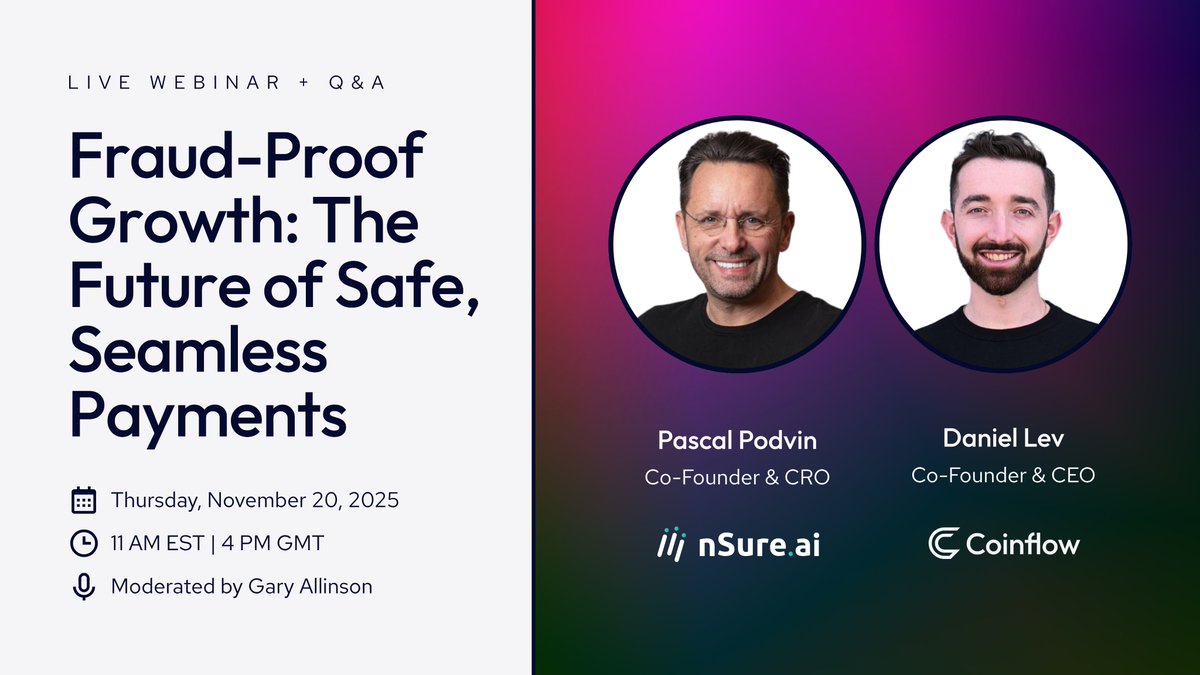 LIVE WEBINAR + Q&A

Fraud-Proof Growth: The Future of Safe, Seamless Payments

Thursday, November 20, 2025

11 AM EST | 4 PM GMT

Moderated by Gary Allinson

Pascal Podvin
Co-Founder & CRO

nSure.ai

Daniel Lev
Co-Founder & CEO

Coinflow